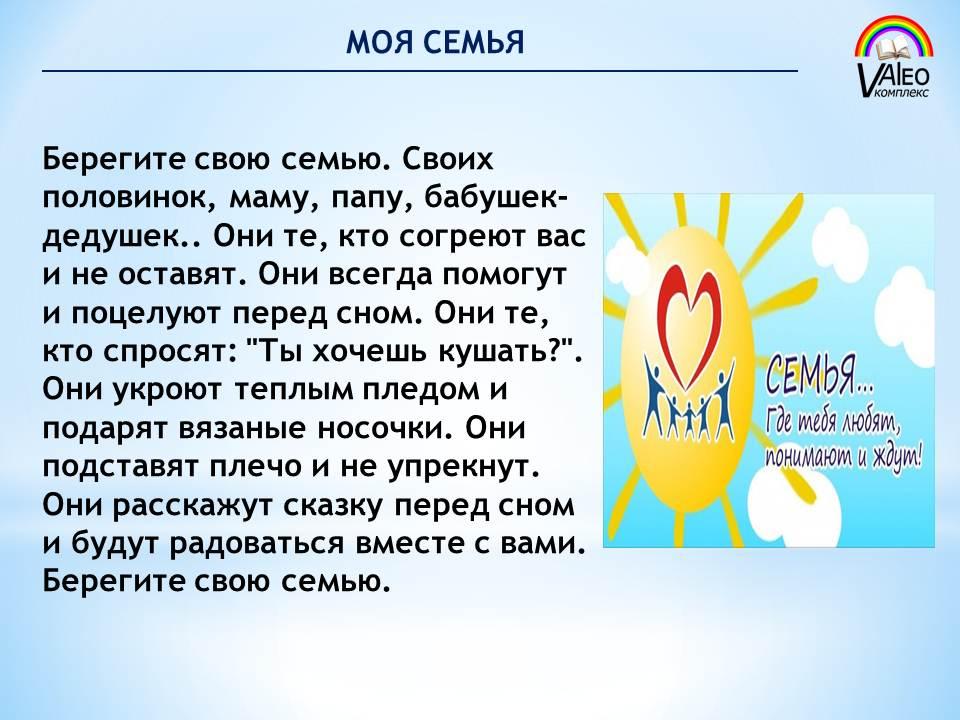 МОЯ СЕМЬЯ

VAlEO комплекс

Берегите свою семью. Своих половинок, маму, папу, бабушек-дедушек.. Они те, кто согреют вас и не оставят. Они всегда помогут и поцелуют перед сном. Они те, кто спросят: "Ты хочешь кушать?". Они укроют теплым пледом и подарят вязаные носочки. Они подставят плечо и не упрекнут. Они расскажут сказку перед сном и будут радоваться вместе с вами. Берегите свою семью.

СЕМЬЯ... Где тебя любят, понимают и ждут!